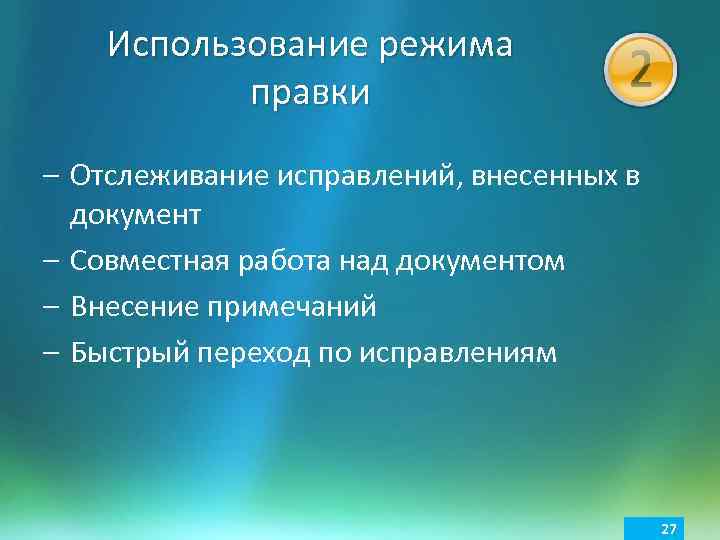 Использование режима правки

2

– Отслеживание исправлений, внесенных в документ
– Совместная работа над документом
– Внесение примечаний
– Быстрый переход по исправлениям

27